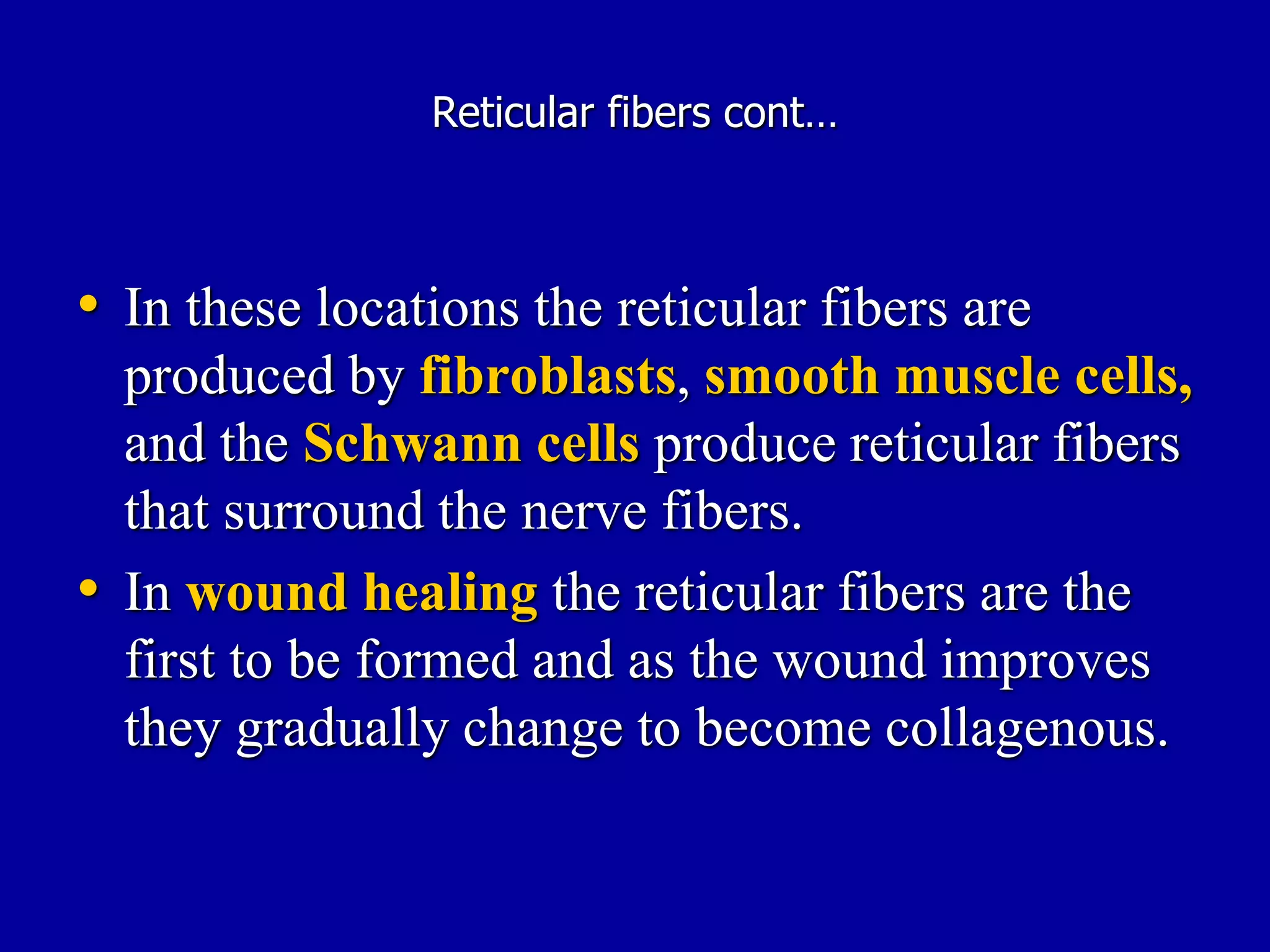 Reticular fibers cont…

• In these locations the reticular fibers are produced by fibroblasts, smooth muscle cells, and the Schwann cells produce reticular fibers that surround the nerve fibers.

• In wound healing the reticular fibers are the first to be formed and as the wound improves they gradually change to become collagenous.